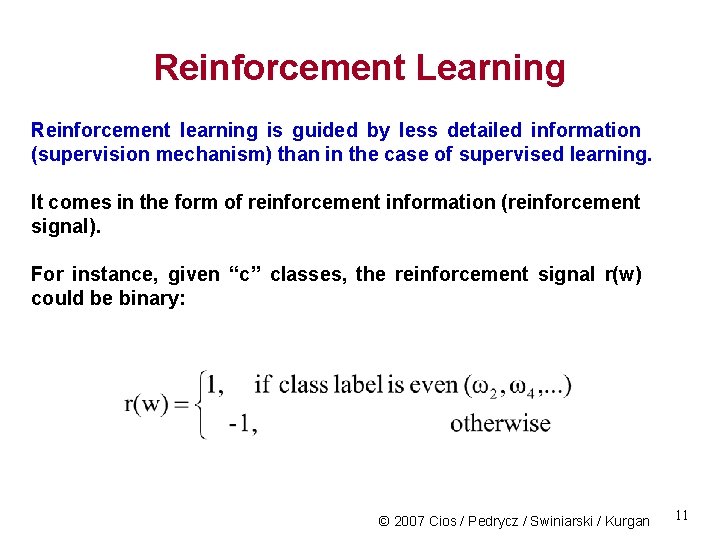 Reinforcement Learning

Reinforcement learning is guided by less detailed information (supervision mechanism) than in the case of supervised learning.

It comes in the form of reinforcement information (reinforcement signal).

For instance, given “c” classes, the reinforcement signal r(w) could be binary:

$r(w) = \begin{cases} 1, & \text{if class label is even } (\omega_2, \omega_4, ...) \\ -1, & \text{otherwise} \end{cases}$

© 2007 Cios / Pedrycz / Swiniarski / Kurgan

11